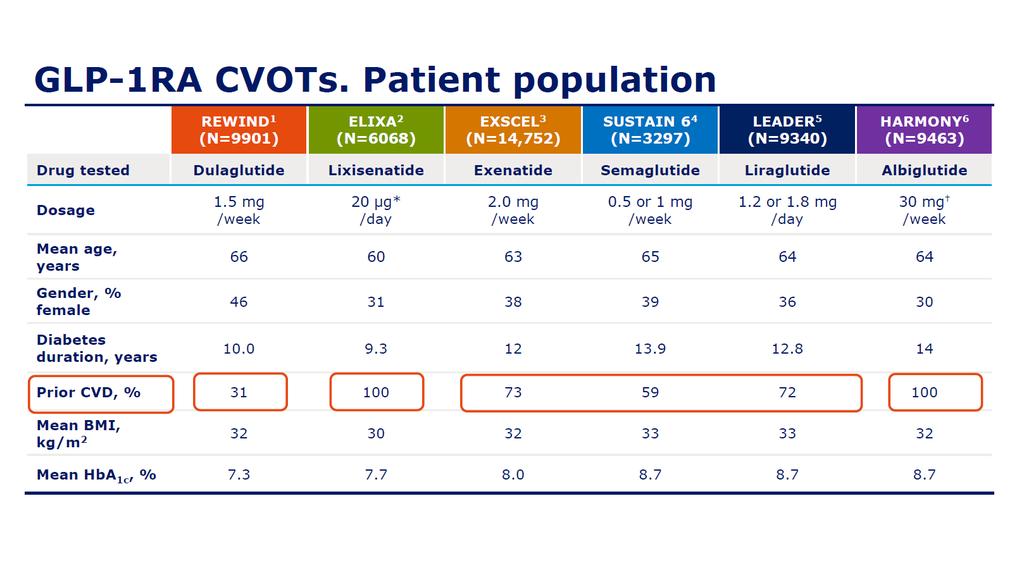 GLP-1RA CVOTs. Patient population

| | REWIND$^1$ (N=9901) | ELIXA$^2$ (N=6068) | EXSCEL$^3$ (N=14,752) | SUSTAIN 6$^4$ (N=3297) | LEADER$^5$ (N=9340) | HARMONY$^6$ (N=9463) |
|---|---|---|---|---|---|---|
| Drug tested | Dulaglutide | Lixisenatide | Exenatide | Semaglutide | Liraglutide | Albiglutide |
| Dosage | 1.5 mg /week | 20 μg* /day | 2.0 mg /week | 0.5 or 1 mg /week | 1.2 or 1.8 mg /day | 30 mg$^†$ /week |
| Mean age, years | 66 | 60 | 63 | 65 | 64 | 64 |
| Gender, % female | 46 | 31 | 38 | 39 | 36 | 30 |
| Diabetes duration, years | 10.0 | 9.3 | 12 | 13.9 | 12.8 | 14 |
| Prior CVD, % | 31 | 100 | 73 | 59 | 72 | 100 |
| Mean BMI, kg/m$^2$ | 32 | 30 | 32 | 33 | 33 | 32 |
| Mean HbA$_{1c}$, % | 7.3 | 7.7 | 8.0 | 8.7 | 8.7 | 8.7 |